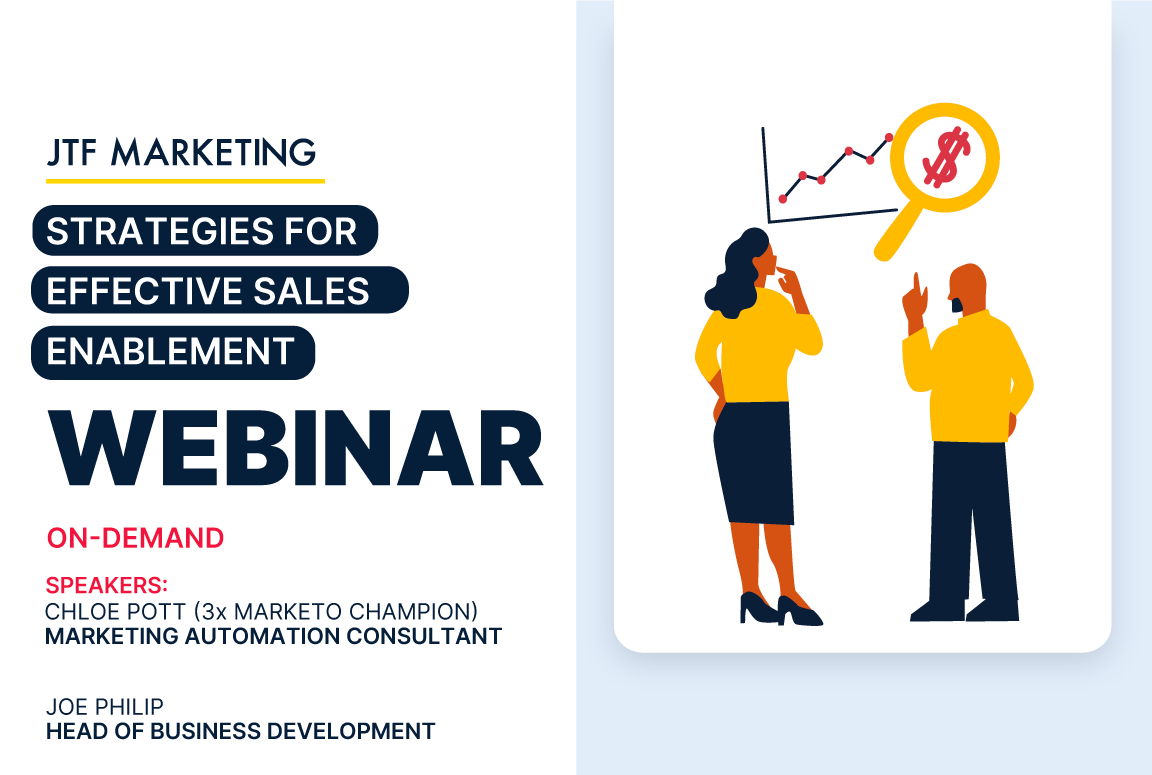 JTF MARKETING

STRATEGIES FOR EFFECTIVE SALES ENABLEMENT

WEBINAR

ON-DEMAND

SPEAKERS:
CHLOE POTT (3x MARKETO CHAMPION)
MARKETING AUTOMATION CONSULTANT

JOE PHILIP
HEAD OF BUSINESS DEVELOPMENT

$